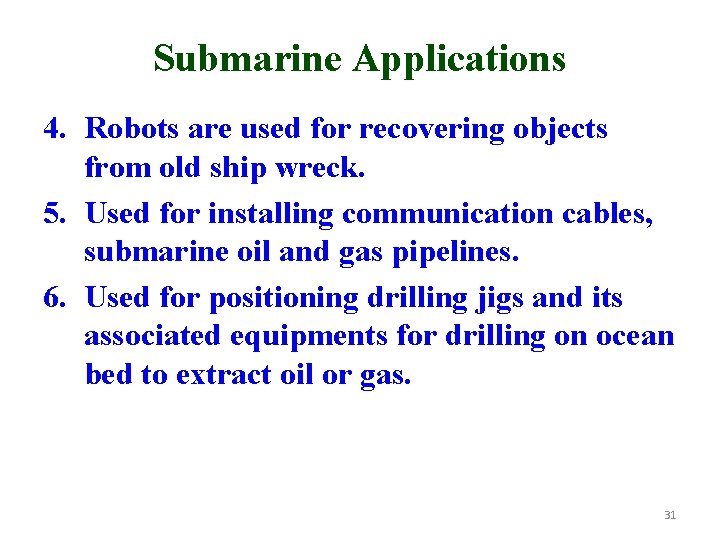 Submarine Applications

4. Robots are used for recovering objects from old ship wreck.

5. Used for installing communication cables, submarine oil and gas pipelines.

6. Used for positioning drilling jigs and its associated equipments for drilling on ocean bed to extract oil or gas.

31